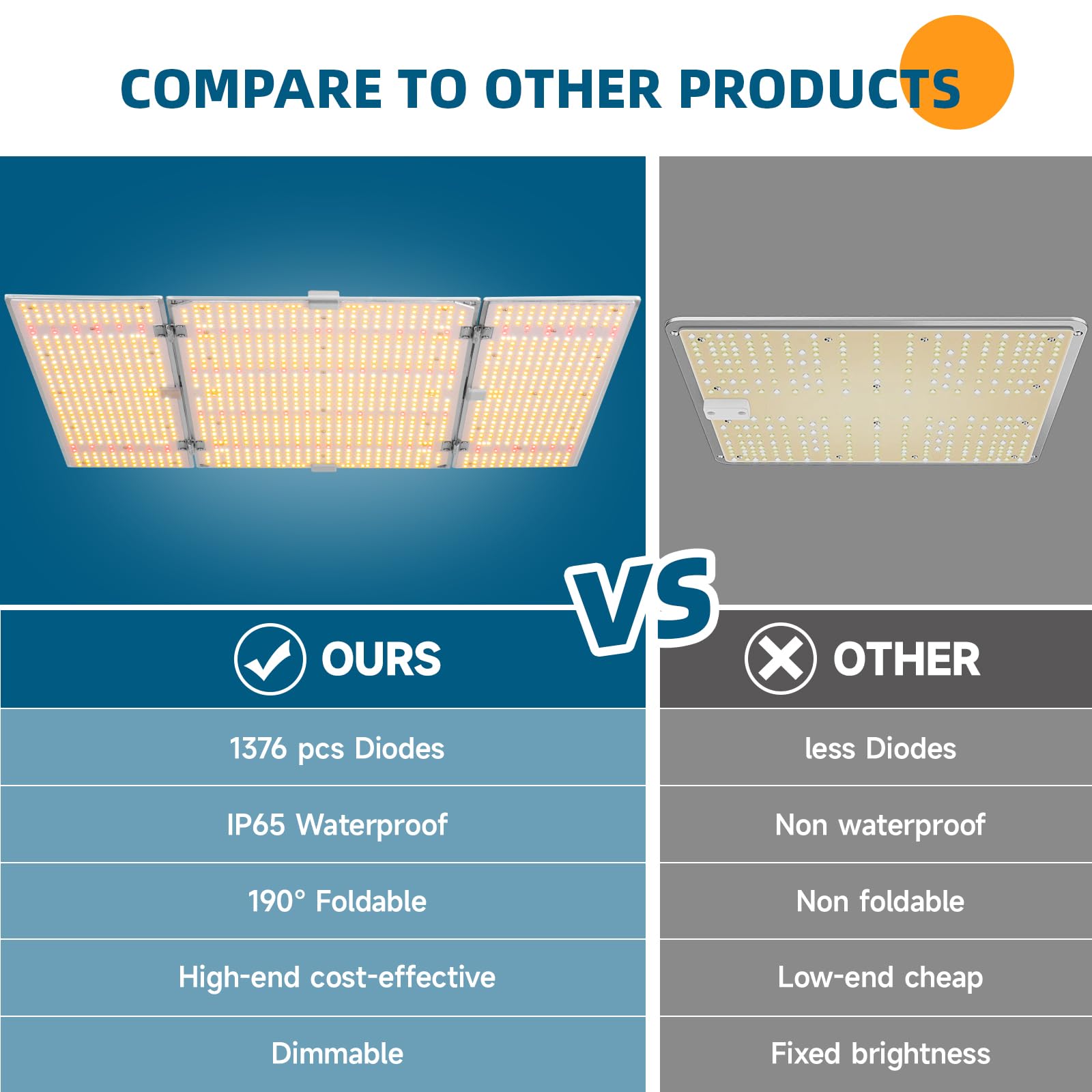 COMPARE TO OTHER PRODUCTS

VS

| OURS | OTHER |
|---|---|
| 1376 pcs Diodes | less Diodes |
| IP65 Waterproof | Non waterproof |
| 190° Foldable | Non foldable |
| High-end cost-effective | Low-end cheap |
| Dimmable | Fixed brightness |